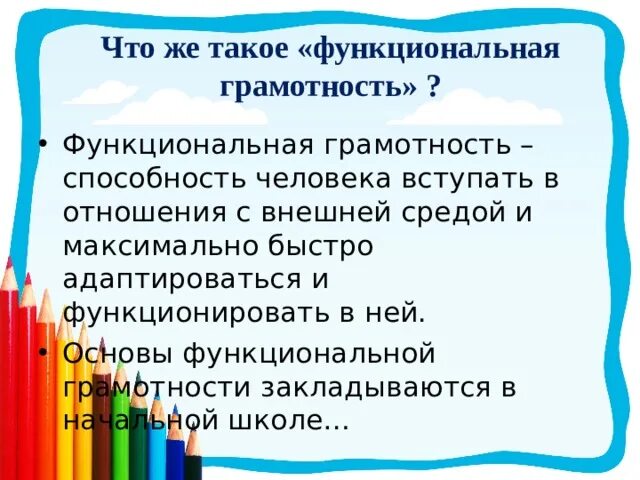 Что же такое «функциональная грамотность» ?

• Функциональная грамотность – способность человека вступать в отношения с внешней средой и максимально быстро адаптироваться и функционировать в ней.

• Основы функциональной грамотности закладываются в начальной школе…